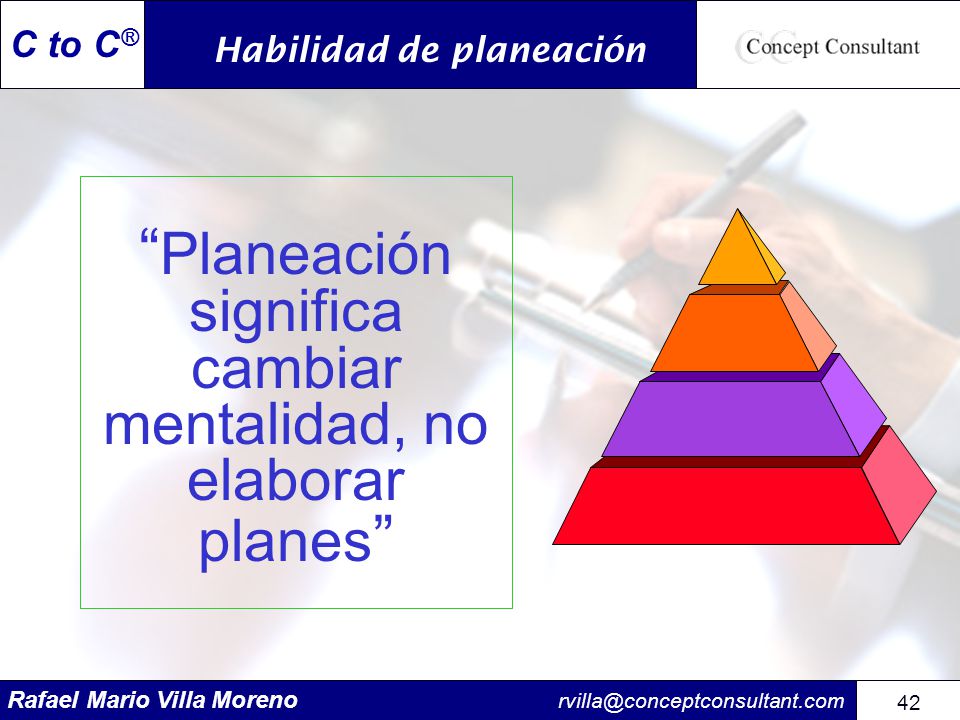 C to C®

Habilidad de planeación

Concept Consultant

“Planeación significa cambiar mentalidad, no elaborar planes”

Rafael Mario Villa Moreno

rvilla@conceptconsultant.com

42